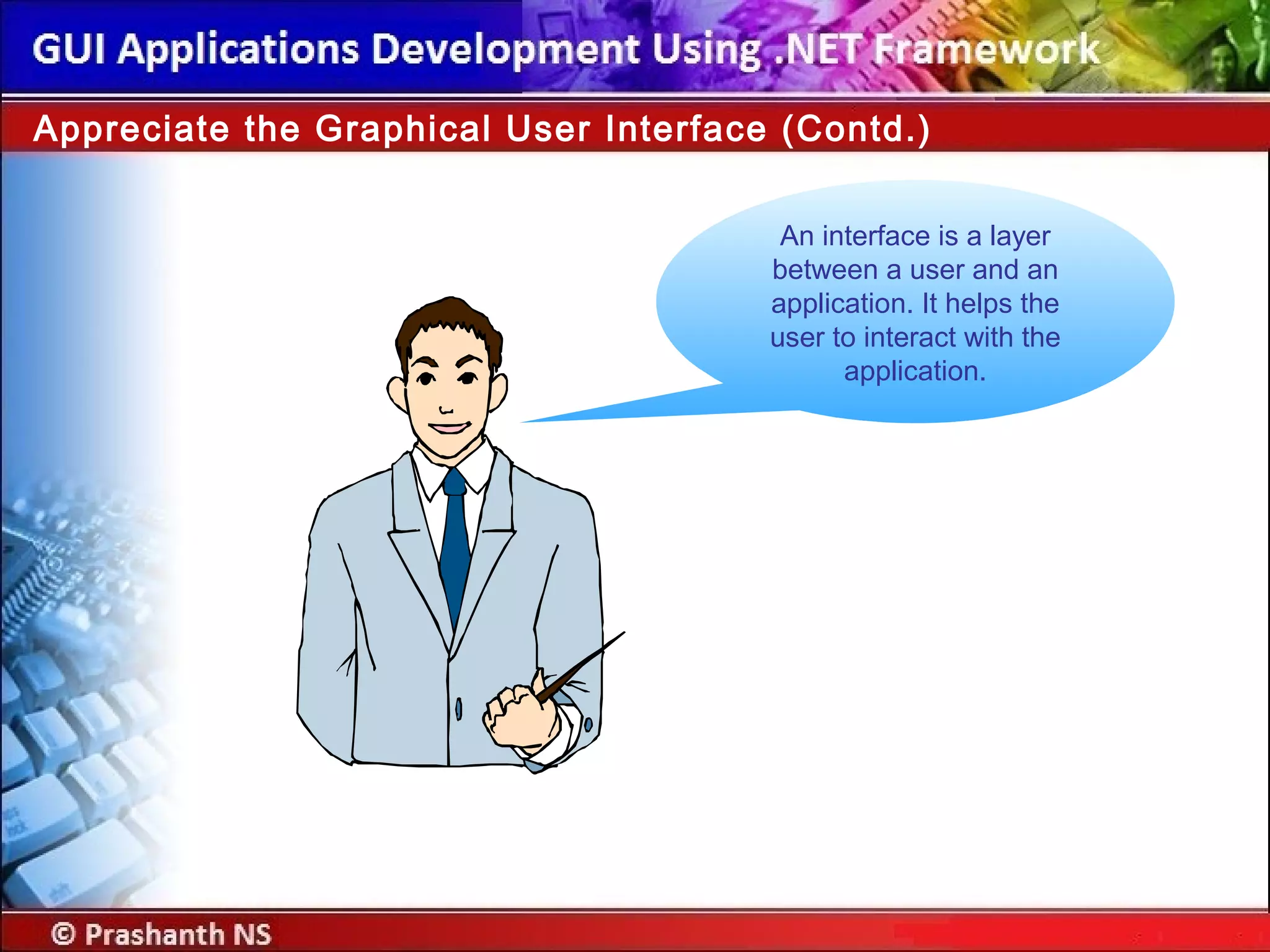 GUI Applications Development Using .NET Framework

Appreciate the Graphical User Interface (Contd.)

An interface is a layer between a user and an application. It helps the user to interact with the application.

© Prashanth NS